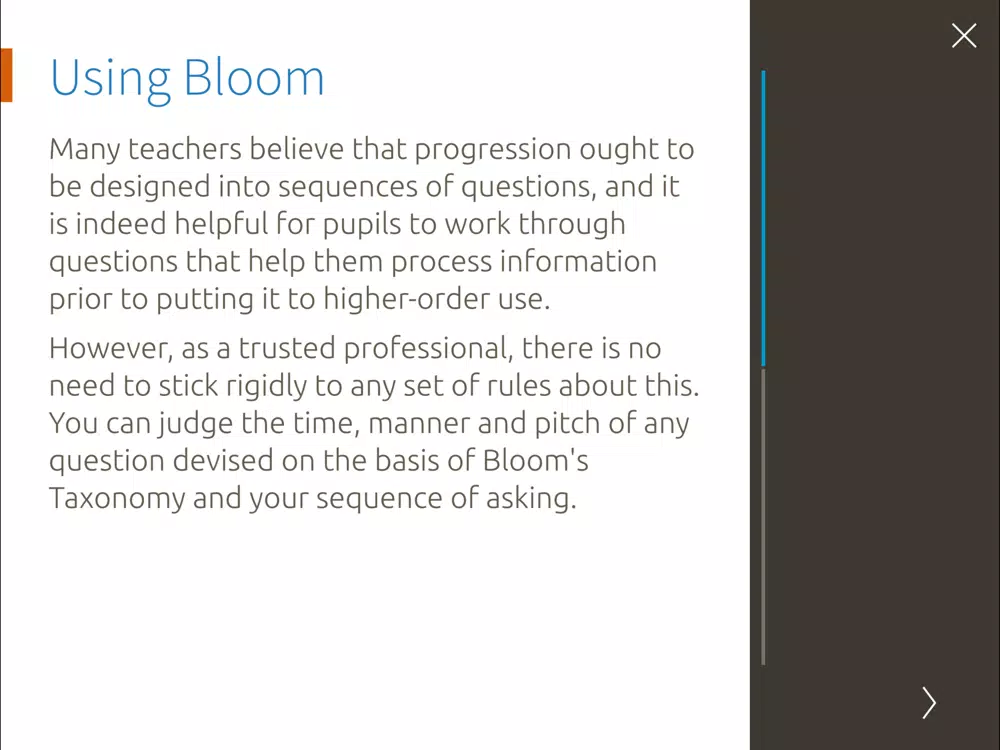 Using Bloom

Many teachers believe that progression ought to be designed into sequences of questions, and it is indeed helpful for pupils to work through questions that help them process information prior to putting it to higher-order use.

However, as a trusted professional, there is no need to stick rigidly to any set of rules about this. You can judge the time, manner and pitch of any question devised on the basis of Bloom's Taxonomy and your sequence of asking.